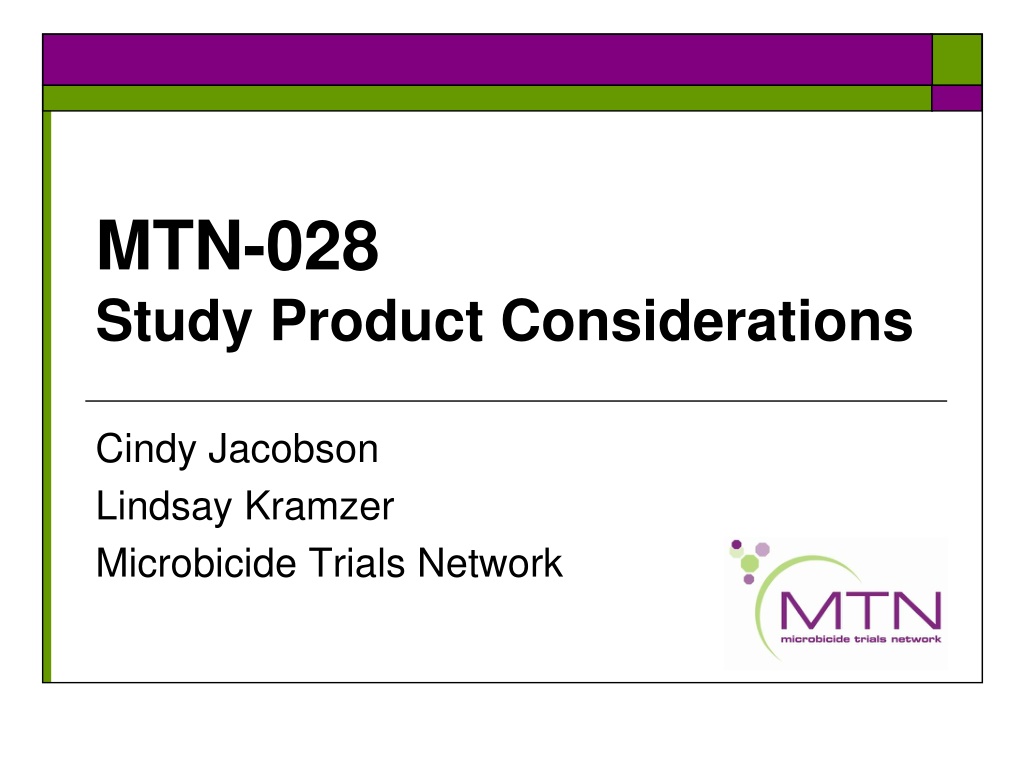 MTN-028
Study Product Considerations

Cindy Jacobson
Lindsay Kramzer
Microbicide Trials Network

MTN
microbicide trials network